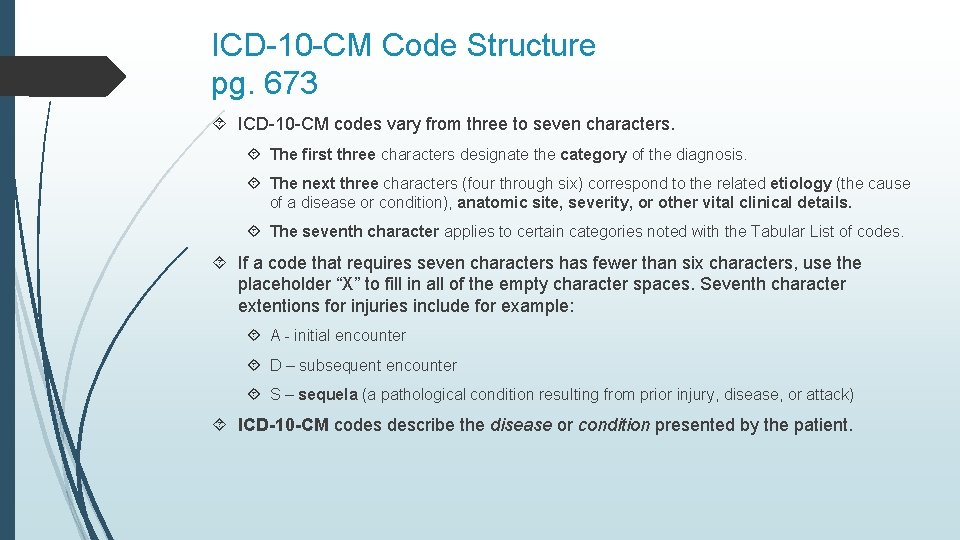 ICD-10-CM Code Structure
pg. 673

ICD-10-CM codes vary from three to seven characters.

The first three characters designate the category of the diagnosis.

The next three characters (four through six) correspond to the related etiology (the cause of a disease or condition), anatomic site, severity, or other vital clinical details.

The seventh character applies to certain categories noted with the Tabular List of codes.

If a code that requires seven characters has fewer than six characters, use the placeholder “X” to fill in all of the empty character spaces. Seventh character extentions for injuries include for example:

A - initial encounter

D – subsequent encounter

S – sequela (a pathological condition resulting from prior injury, disease, or attack)

ICD-10-CM codes describe the disease or condition presented by the patient.